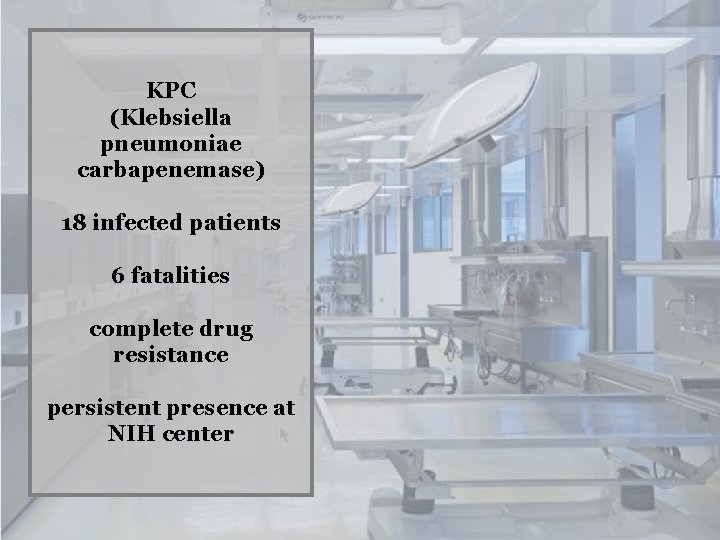 KPC
(Klebsiella pneumoniae carbapenemase)

18 infected patients

6 fatalities

complete drug resistance

persistent presence at NIH center